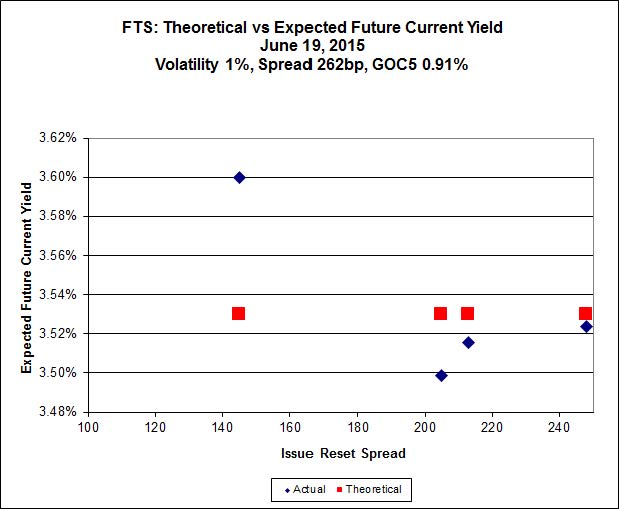 FTS: Theoretical vs Expected Future Current Yield
June 19, 2015
Volatility 1%, Spread 262bp, GOC5 0.91%

Expected Future Current Yield

3.62%
3.60%
3.58%
3.56%
3.54%
3.52%
3.50%
3.48%

100 120 140 160 180 200 220 240

Issue Reset Spread

Actual Theoretical